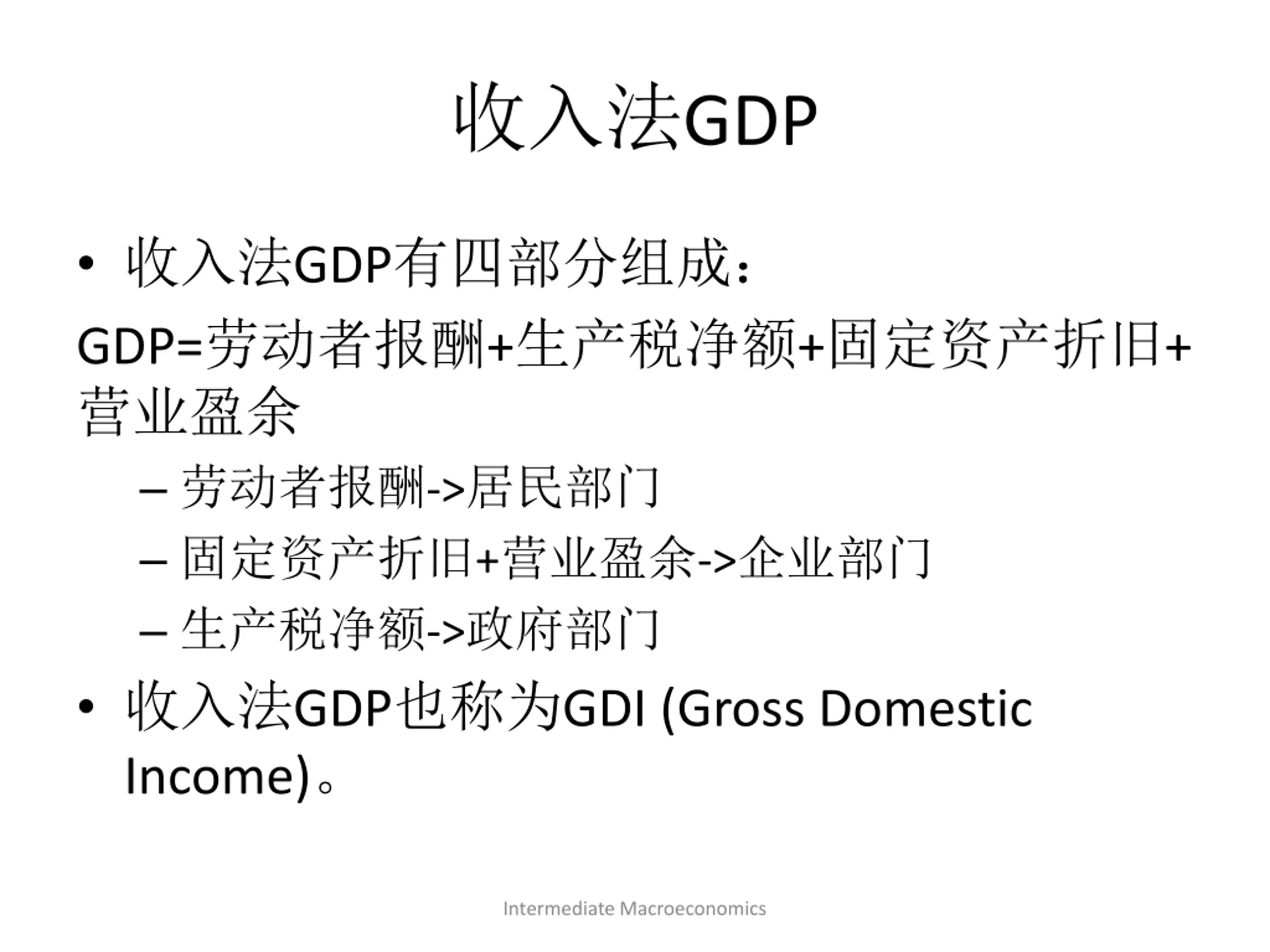 收入法GDP

• 收入法GDP有四部分组成：

GDP=劳动者报酬+生产税净额+固定资产折旧+营业盈余

– 劳动者报酬->居民部门
– 固定资产折旧+营业盈余->企业部门
– 生产税净额->政府部门

• 收入法GDP也称为GDI (Gross Domestic Income)。

Intermediate Macroeconomics